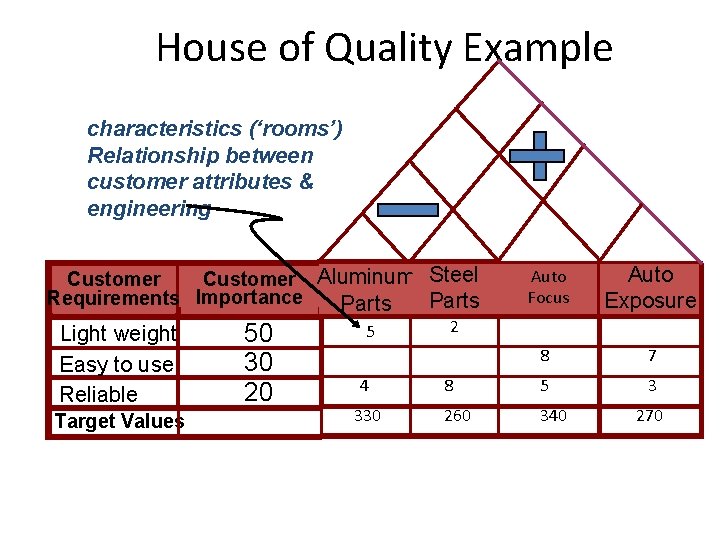 House of Quality Example

characteristics ('rooms') Relationship between customer attributes & engineering

| Customer Requirements | Customer Importance | Aluminum Parts | Steel Parts | Auto Focus | Auto Exposure |
|---|---|---|---|---|---|
| Light weight | 50 | 5 | 2 | | |
| Easy to use | 30 | | | 8 | 7 |
| Reliable | 20 | 4 | 8 | 5 | 3 |
| Target Values | | 330 | 260 | 340 | 270 |